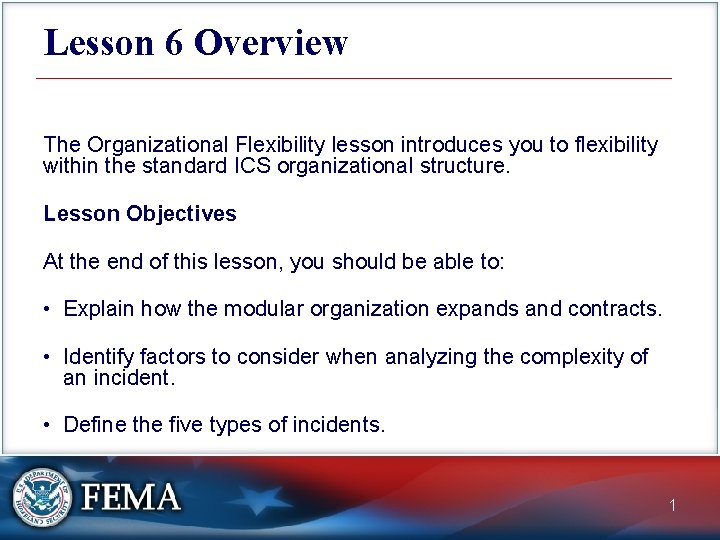 Lesson 6 Overview

The Organizational Flexibility lesson introduces you to flexibility within the standard ICS organizational structure.

Lesson Objectives

At the end of this lesson, you should be able to:

• Explain how the modular organization expands and contracts.

• Identify factors to consider when analyzing the complexity of an incident.

• Define the five types of incidents.

U.S. DEPARTMENT OF HOMELAND SECURITY

FEMA

1